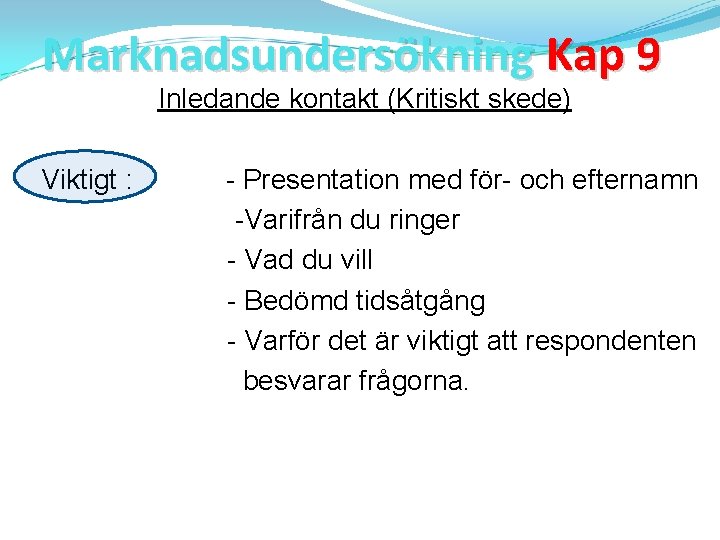 Marknadsundersökning Kap 9

Inledande kontakt (Kritiskt skede)

Viktigt :

- Presentation med för- och efternamn
-Varifrån du ringer
- Vad du vill
- Bedömd tidsåtgång
- Varför det är viktigt att respondenten besvarar frågorna.